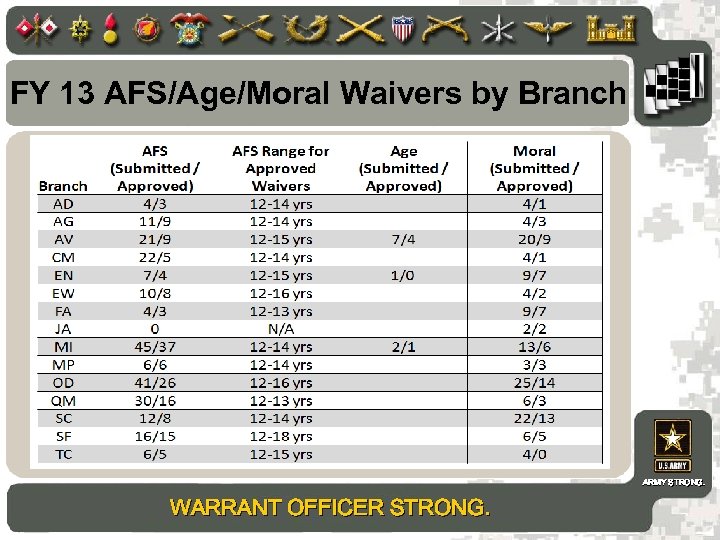 FY 13 AFS/Age/Moral Waivers by Branch

| Branch | AFS (Submitted / Approved) | AFS Range for Approved Waivers | Age (Submitted / Approved) | Moral (Submitted / Approved) |
|---|---|---|---|---|
| AD | 4/3 | 12-14 yrs | | 4/1 |
| AG | 11/9 | 12-14 yrs | | 4/3 |
| AV | 21/9 | 12-15 yrs | 7/4 | 20/9 |
| CM | 22/5 | 12-14 yrs | | 4/1 |
| EN | 7/4 | 12-15 yrs | 1/0 | 9/7 |
| EW | 10/8 | 12-16 yrs | | 4/2 |
| FA | 4/3 | 12-13 yrs | | 9/7 |
| JA | 0 | N/A | | 2/2 |
| MI | 45/37 | 12-14 yrs | 2/1 | 13/6 |
| MP | 6/6 | 12-14 yrs | | 3/3 |
| OD | 41/26 | 12-16 yrs | | 25/14 |
| QM | 30/16 | 12-13 yrs | | 6/3 |
| SC | 12/8 | 12-14 yrs | | 22/13 |
| SF | 16/15 | 12-18 yrs | | 6/5 |
| TC | 6/5 | 12-15 yrs | | 4/0 |

U.S.ARMY
ARMY STRONG.

WARRANT OFFICER STRONG.